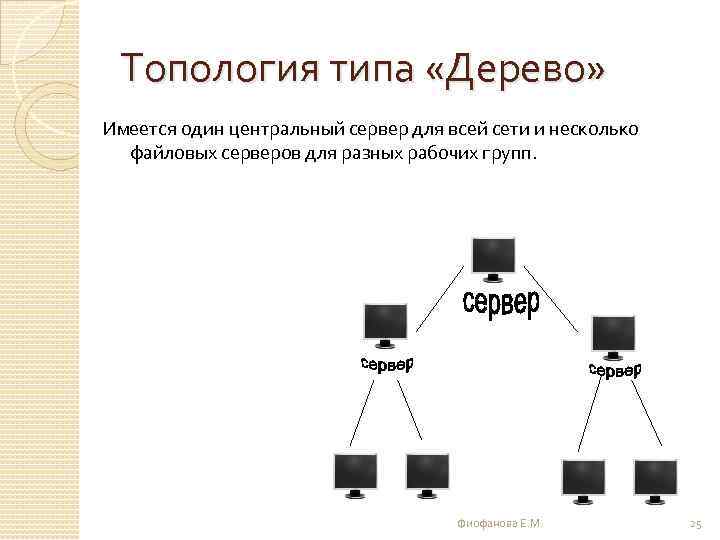 Топология типа «Дерево»

Имеется один центральный сервер для всей сети и несколько файловых серверов для разных рабочих групп.

сервер

сервер

сервер

Фиофанова Е.М.

25